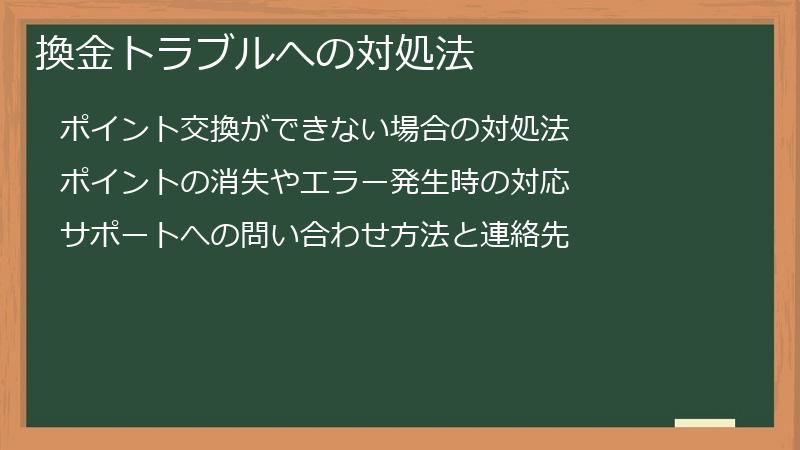 換金トラブルへの対処法

ポイント交換ができない場合の対処法

ポイントの消失やエラー発生時の対応

サポートへの問い合わせ方法と連絡先